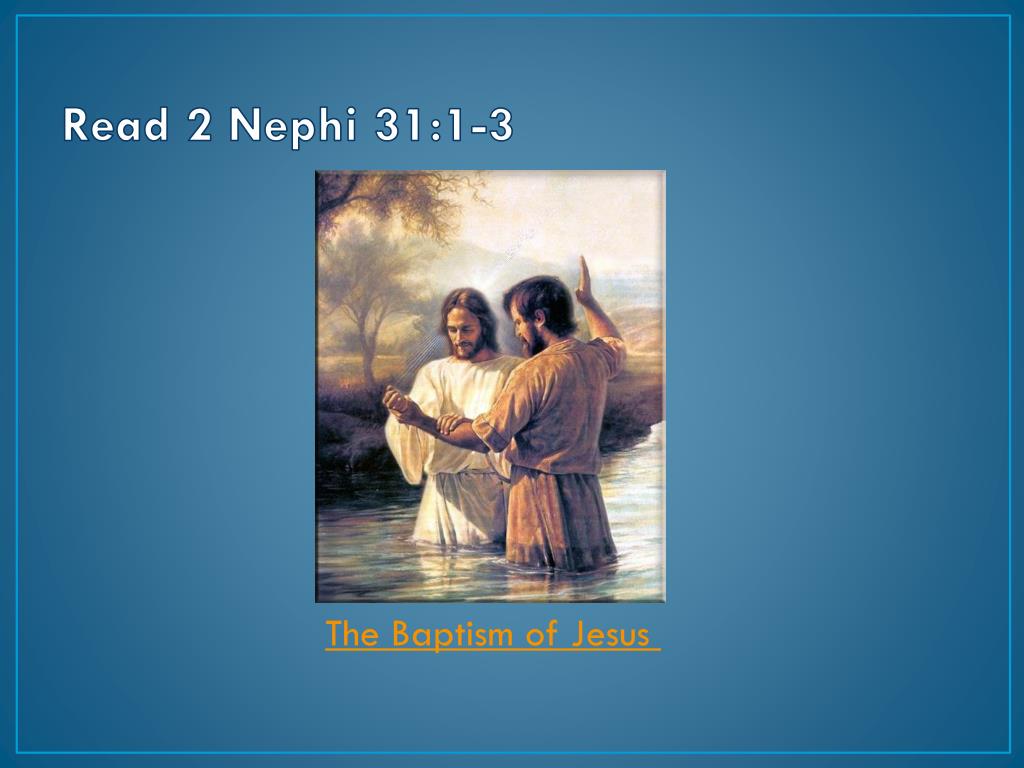 Read 2 Nephi 31:1-3

The Baptism of Jesus